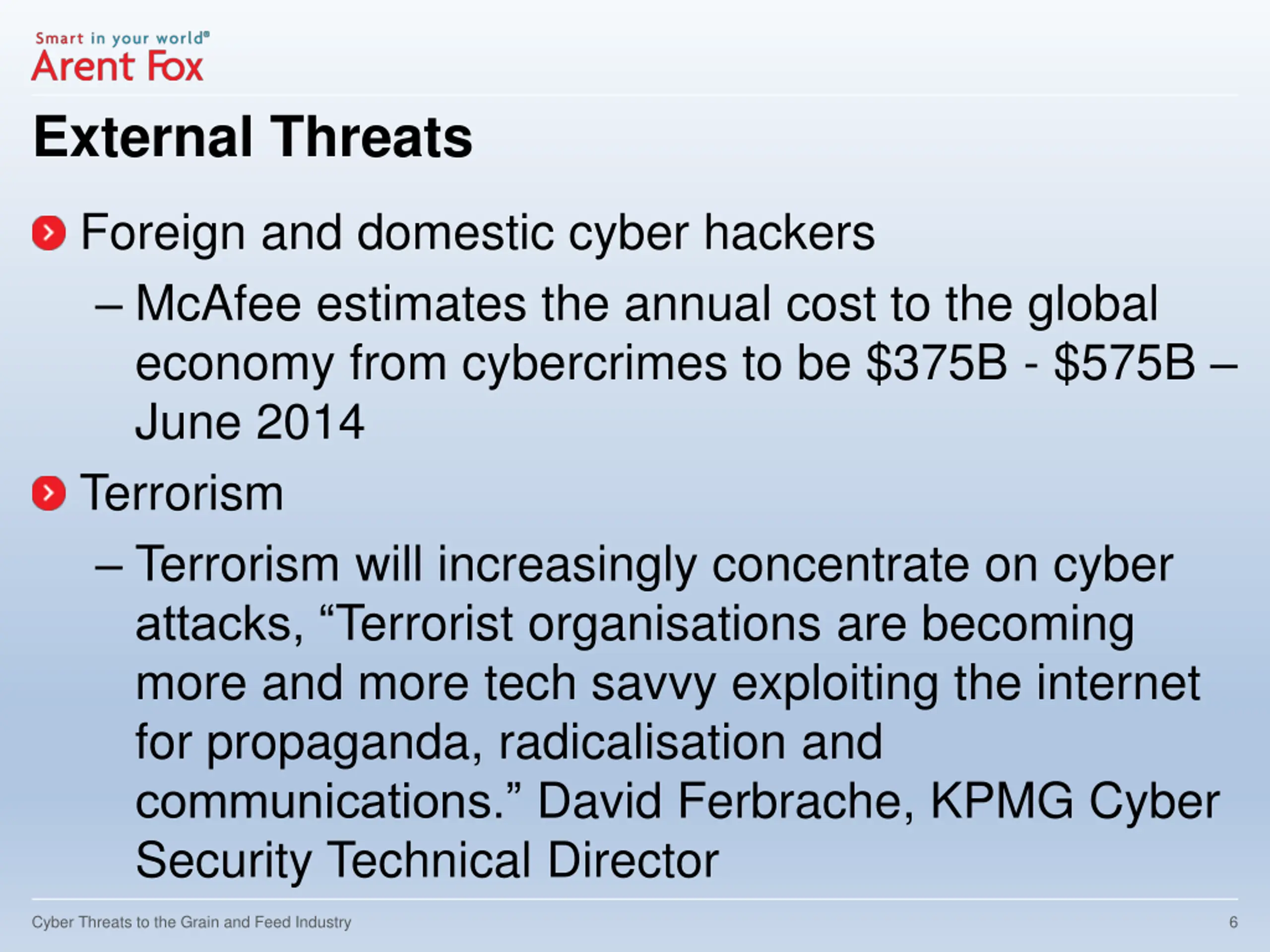 Smart in your world®
Arent Fox

External Threats

Foreign and domestic cyber hackers

– McAfee estimates the annual cost to the global economy from cybercrimes to be \$375B - \$575B – June 2014

Terrorism

– Terrorism will increasingly concentrate on cyber attacks, “Terrorist organisations are becoming more and more tech savvy exploiting the internet for propaganda, radicalisation and communications.” David Ferbrache, KPMG Cyber Security Technical Director

Cyber Threats to the Grain and Feed Industry

6